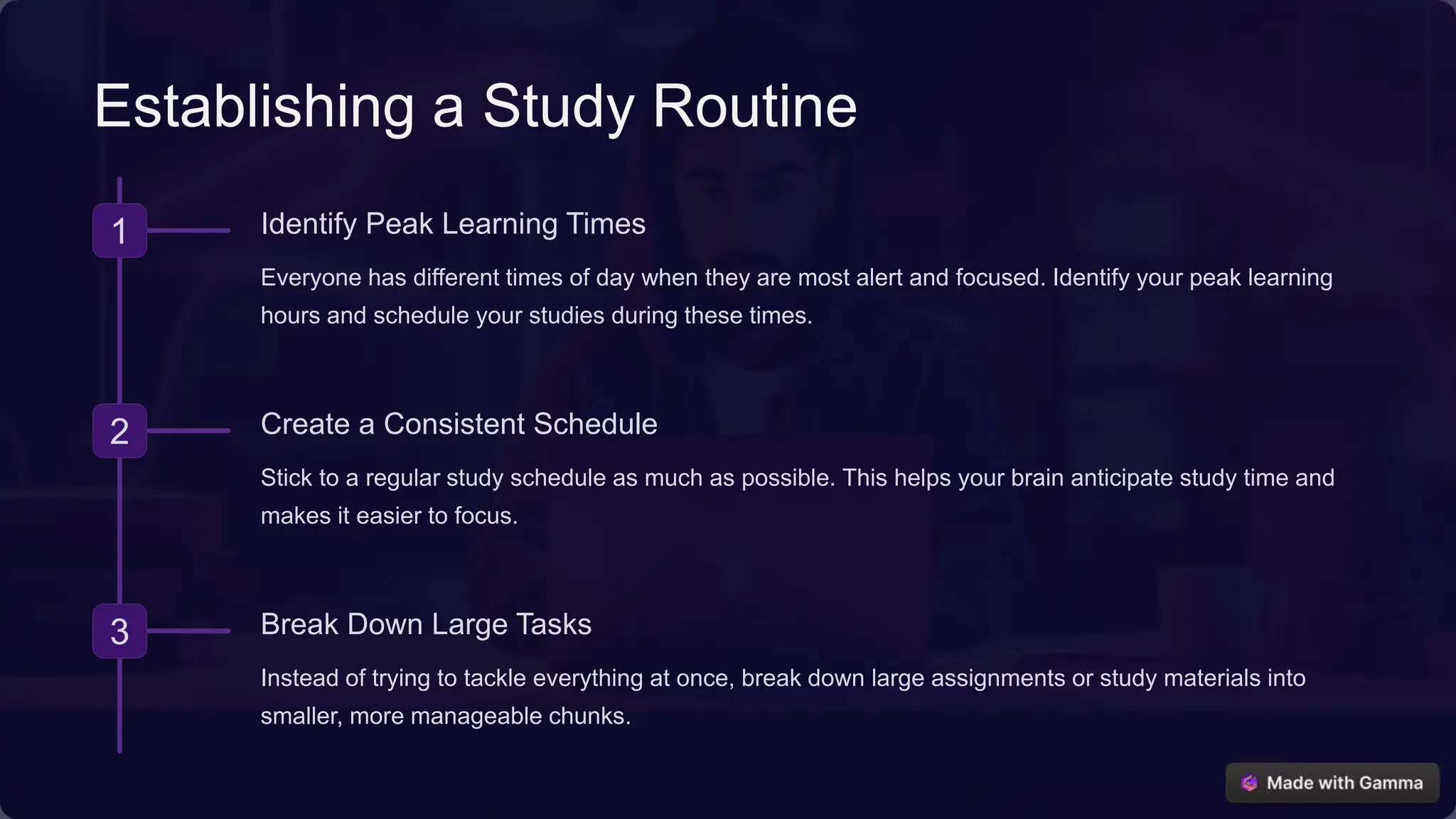 Establishing a Study Routine

1

Identify Peak Learning Times

Everyone has different times of day when they are most alert and focused. Identify your peak learning hours and schedule your studies during these times.

2

Create a Consistent Schedule

Stick to a regular study schedule as much as possible. This helps your brain anticipate study time and makes it easier to focus.

3

Break Down Large Tasks

Instead of trying to tackle everything at once, break down large assignments or study materials into smaller, more manageable chunks.

Made with Gamma